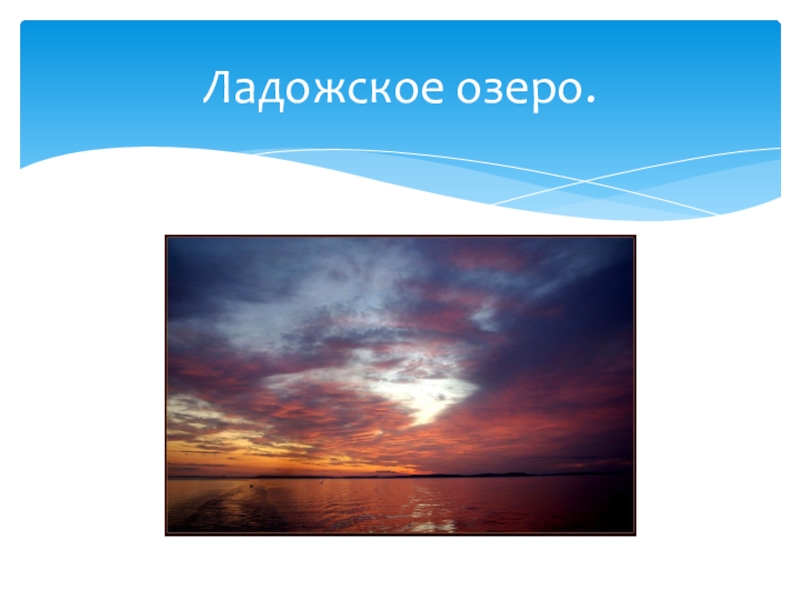 Ладожское озеро.